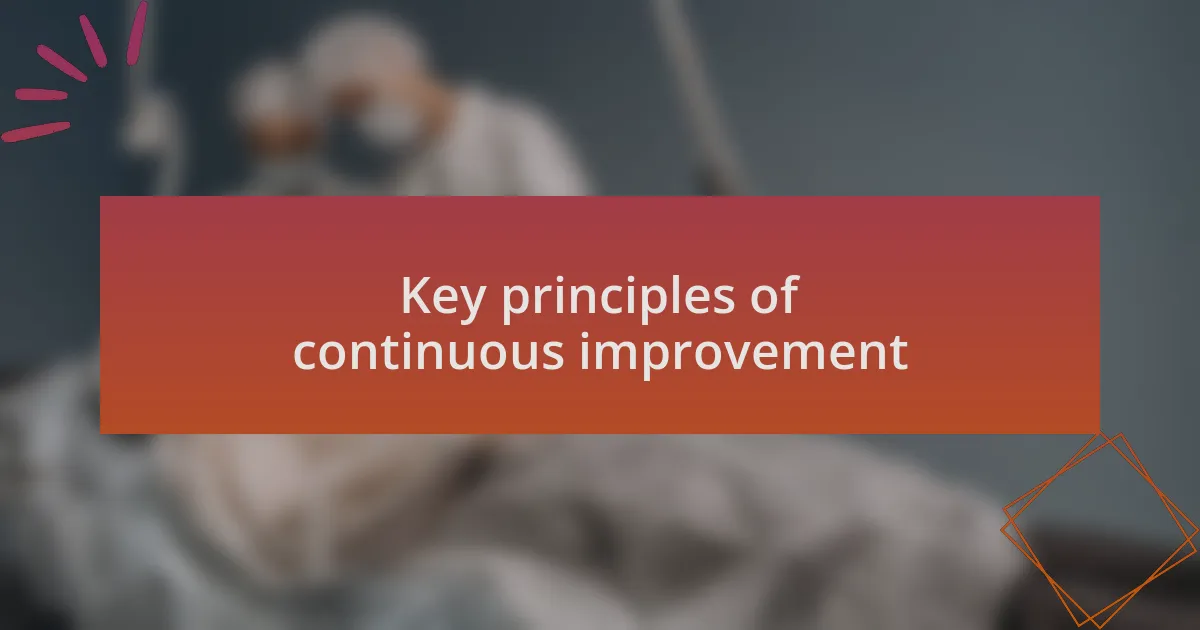 Key principles of continuous improvement